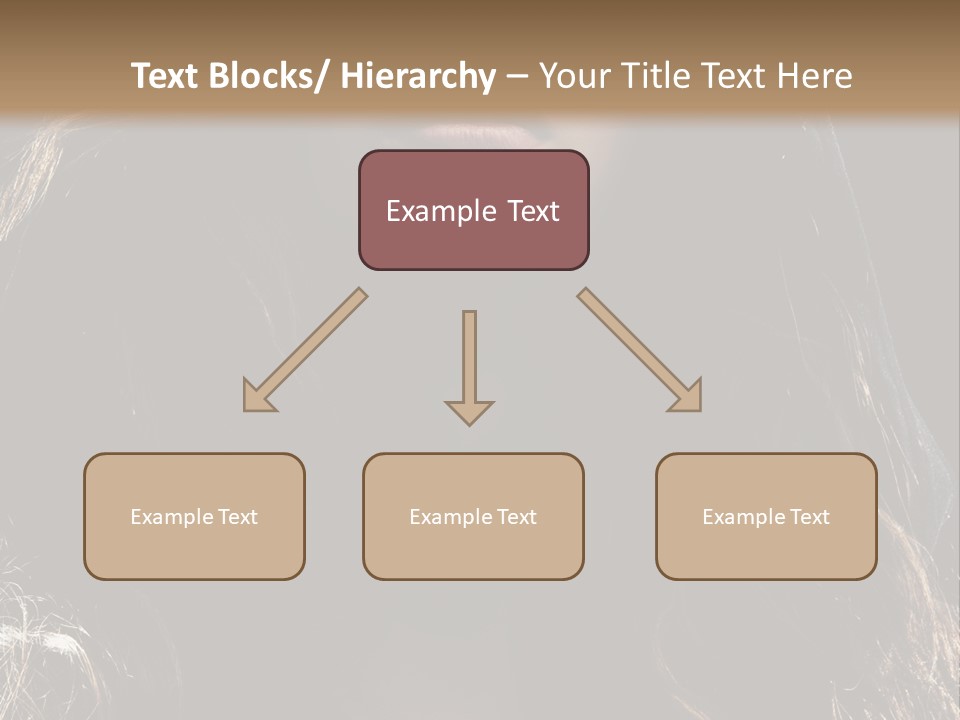 Text Blocks/ Hierarchy – Your Title Text Here

Example Text

Example Text

Example Text

Example Text